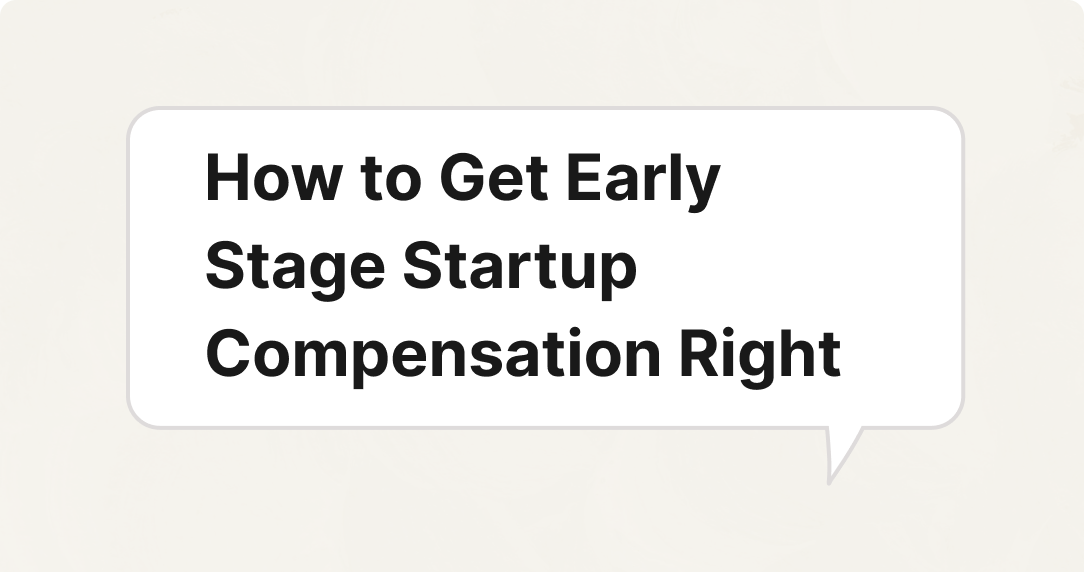 How to Get Early Stage Startup Compensation Right